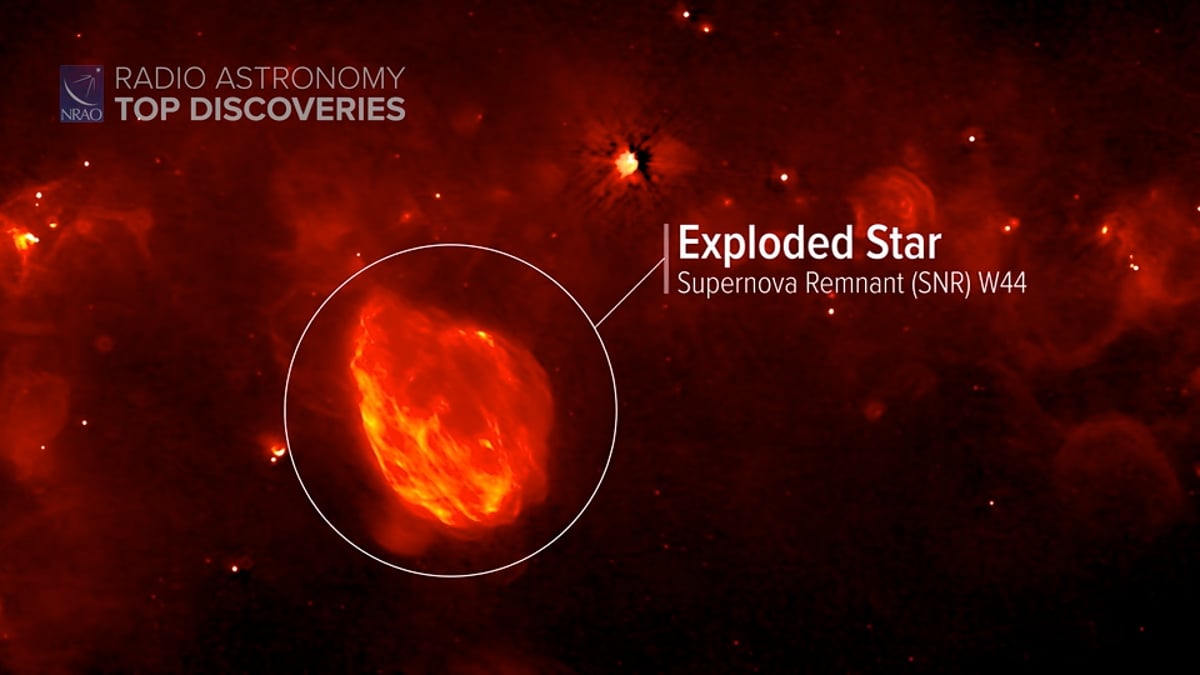 NRAO
RADIO ASTRONOMY
TOP DISCOVERIES

Exploded Star
Supernova Remnant (SNR) W44